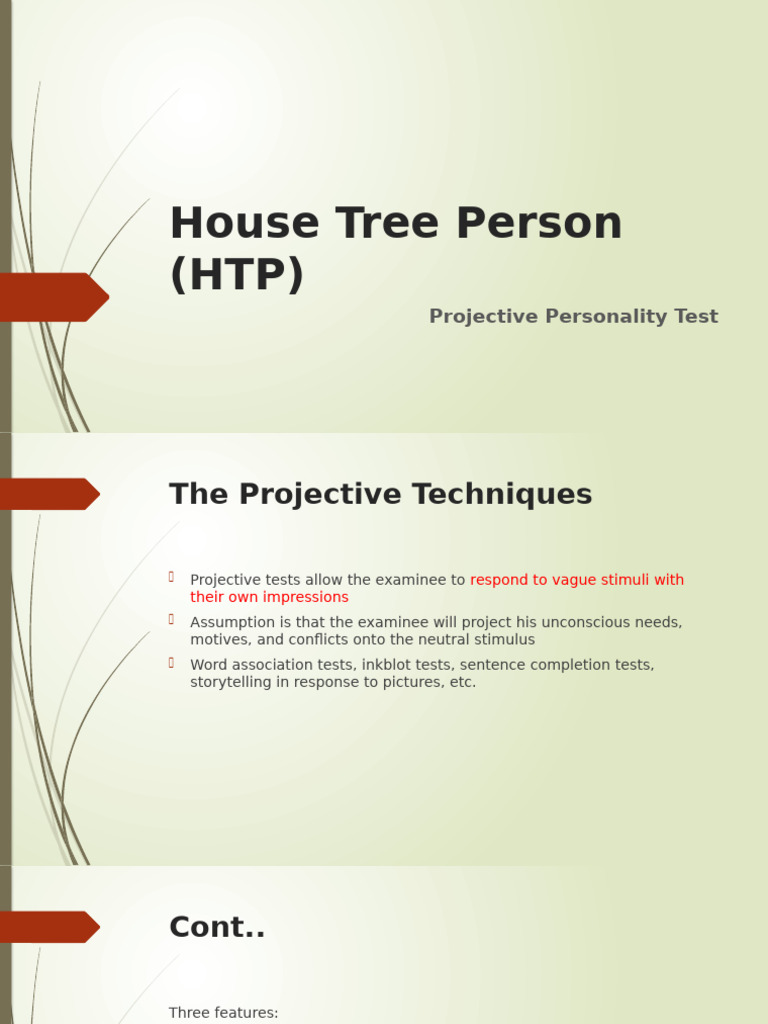 House Tree Person (HTP)

Projective Personality Test

The Projective Techniques

Projective tests allow the examinee to respond to vague stimuli with their own impressions

Assumption is that the examinee will project his unconscious needs, motives, and conflicts onto the neutral stimulus

Word association tests, inkblot tests, sentence completion tests, storytelling in response to pictures, etc.

Cont..

Three features: